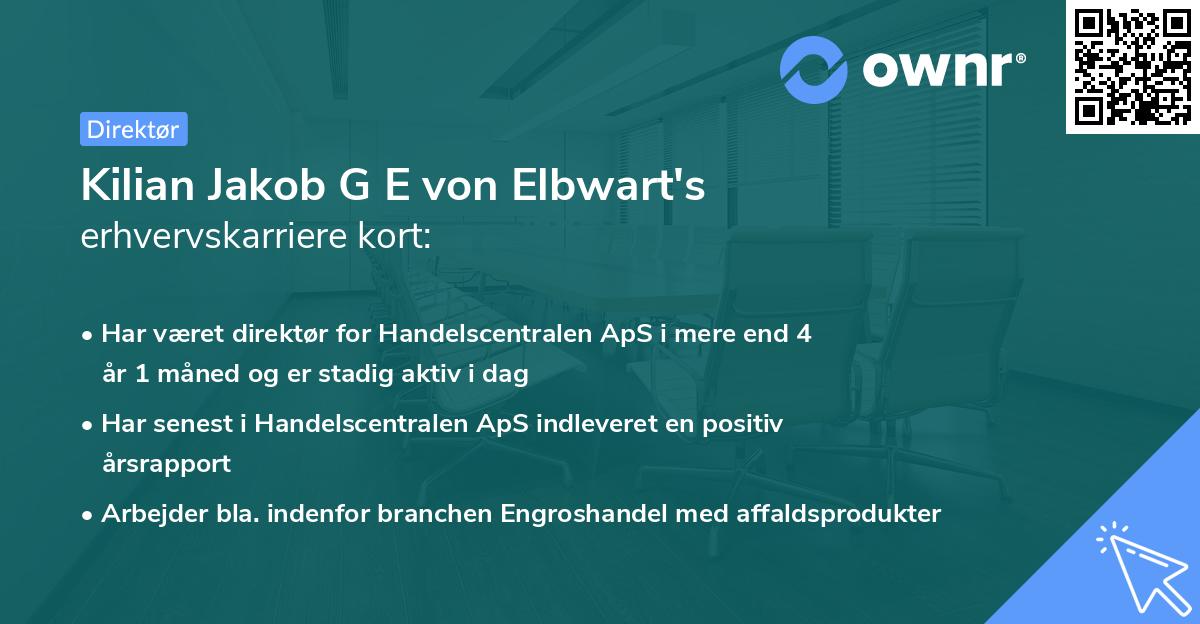 ownr®

Direktør

Kilian Jakob G E von Elbwart's
erhvervskarriere kort:

• Har været direktør for Handelscentralen ApS i mere end 4 år 1 måned og er stadig aktiv i dag

• Har senest i Handelscentralen ApS indleveret en positiv årsrapport

• Arbejder bla. indenfor branchen Engroshandel med affaldsprodukter